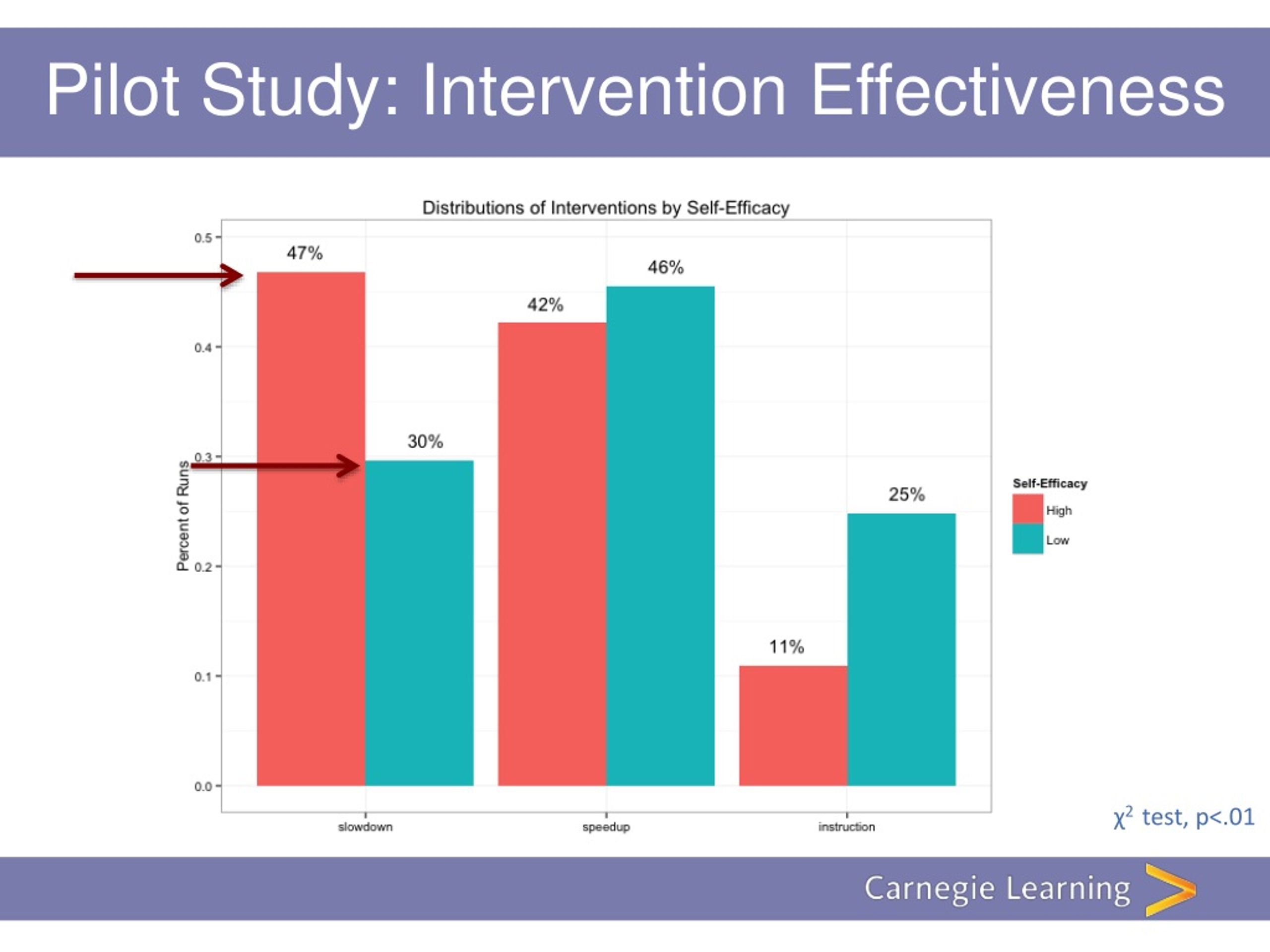 Pilot Study: Intervention Effectiveness

Distributions of Interventions by Self-Efficacy

Percent of Runs

0.5
0.4
0.3
0.2
0.1
0.0

47%
30%
42%
46%
11%
25%

slowdown
speedup
instruction

Self-Efficacy
High
Low

$\chi^2$ test, p<.01

Carnegie Learning